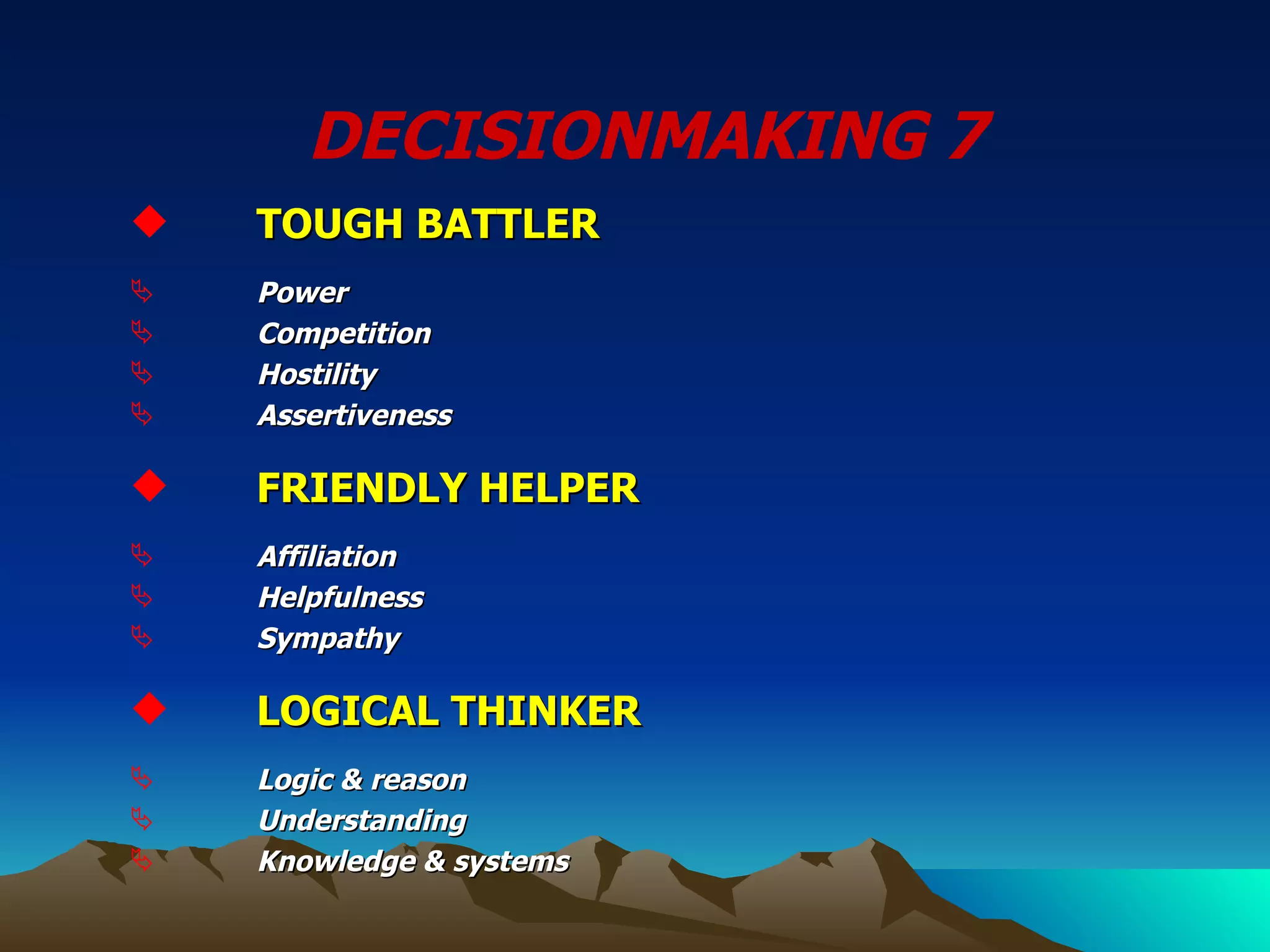 DECISIONMAKING 7

TOUGH BATTLER

Power
Competition
Hostility
Assertiveness

FRIENDLY HELPER

Affiliation
Helpfulness
Sympathy

LOGICAL THINKER

Logic & reason
Understanding
Knowledge & systems